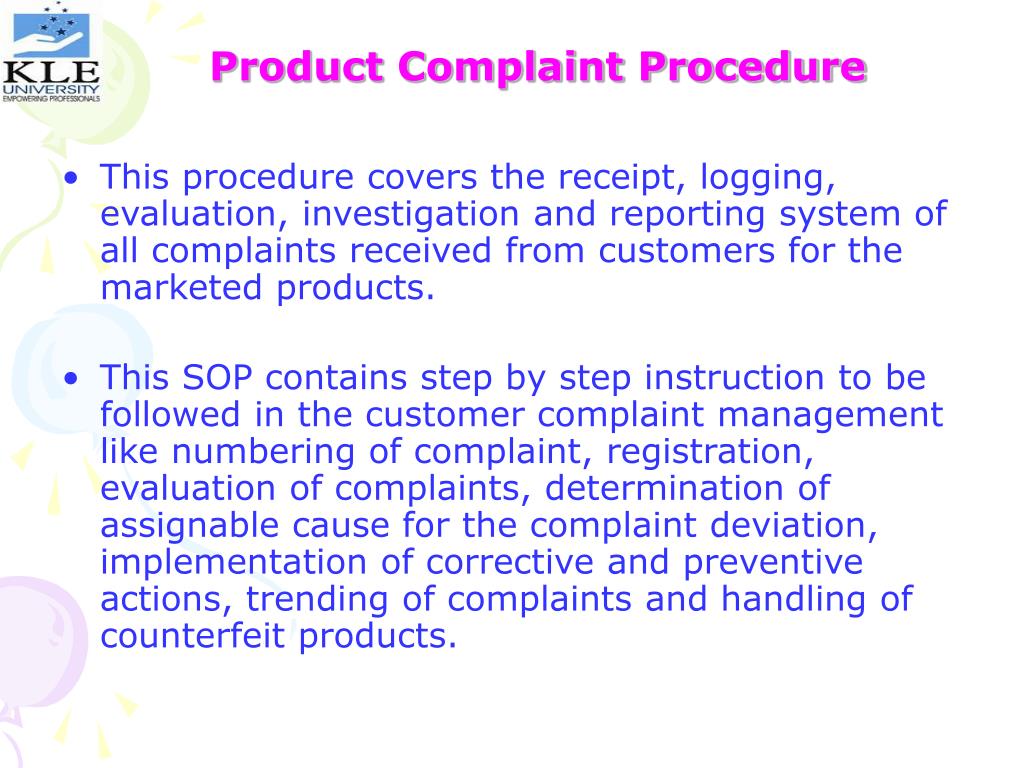 KLE
UNIVERSITY
EMPOWERING PROFESSIONALS

Product Complaint Procedure

• This procedure covers the receipt, logging, evaluation, investigation and reporting system of all complaints received from customers for the marketed products.

• This SOP contains step by step instruction to be followed in the customer complaint management like numbering of complaint, registration, evaluation of complaints, determination of assignable cause for the complaint deviation, implementation of corrective and preventive actions, trending of complaints and handling of counterfeit products.